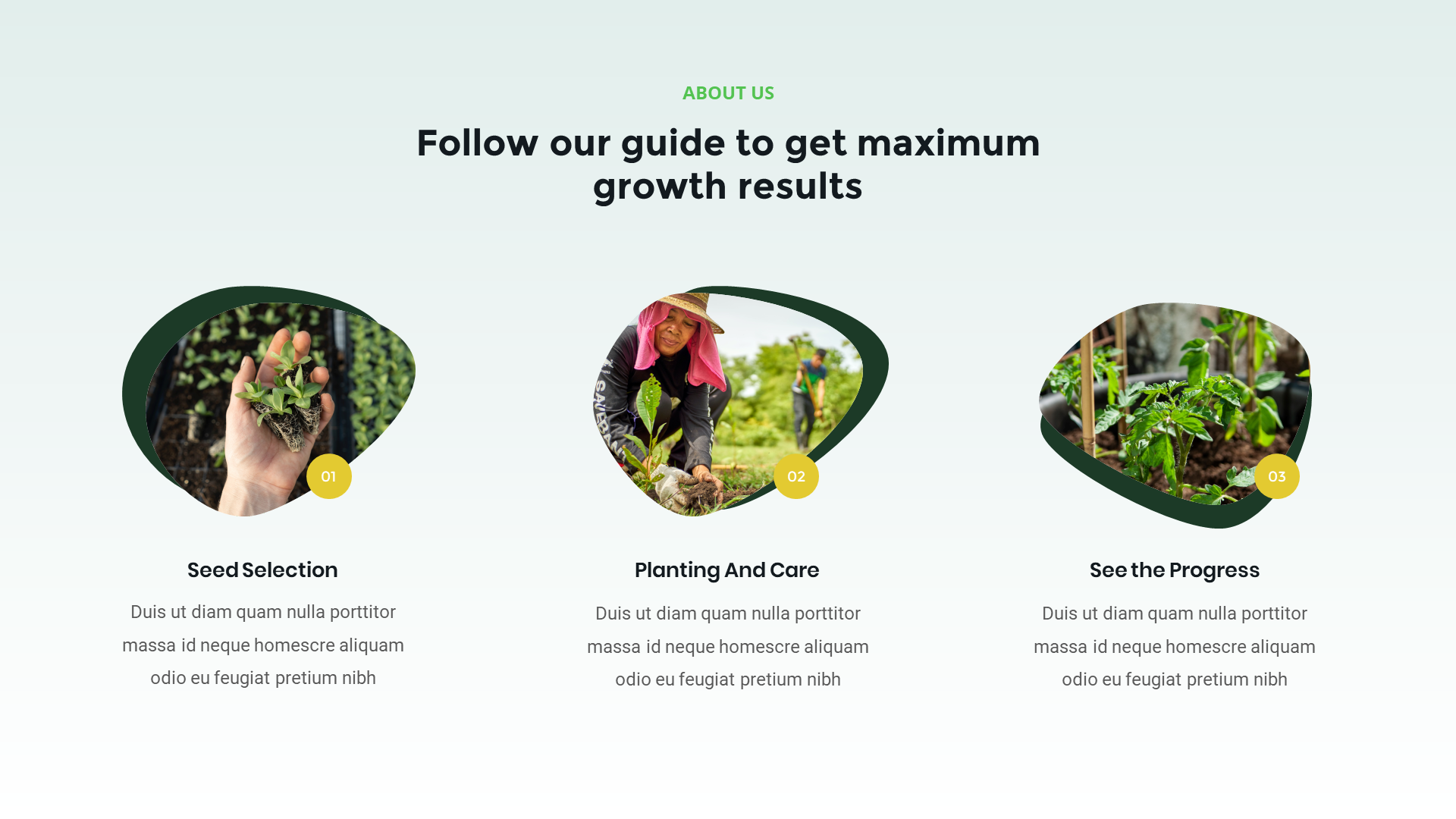 ABOUT US

Follow our guide to get maximum growth results

01

Seed Selection

Duis ut diam quam nulla porttitor massa id neque homescre aliquam odio eu feugiat pretium nibh

02

Planting And Care

Duis ut diam quam nulla porttitor massa id neque homescre aliquam odio eu feugiat pretium nibh

03

See the Progress

Duis ut diam quam nulla porttitor massa id neque homescre aliquam odio eu feugiat pretium nibh